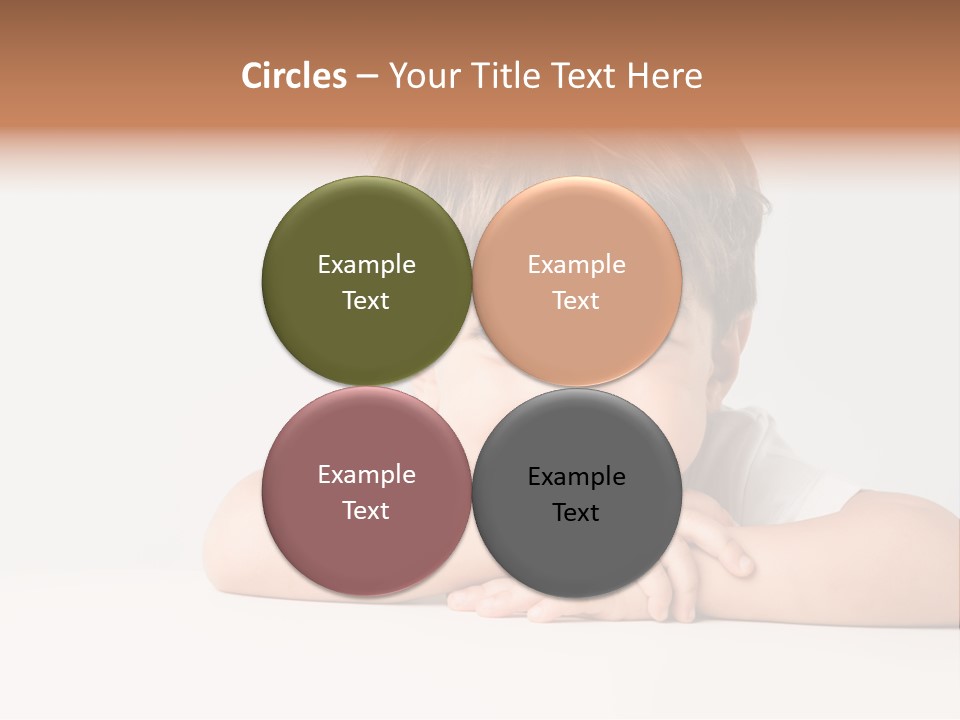 Circles – Your Title Text Here

Example Text

Example Text

Example Text

Example Text